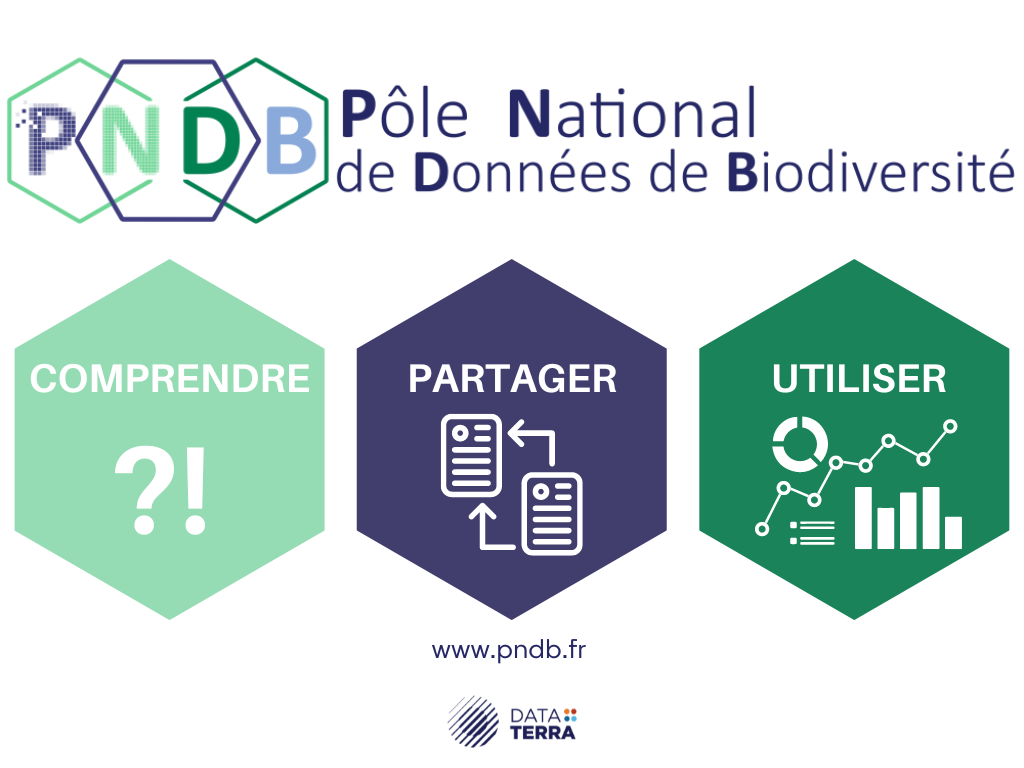 PNDB

Pôle National de Données de Biodiversité

COMPRENDRE

?!

PARTAGER

UTILISER

www.pndb.fr

DATA TERRA